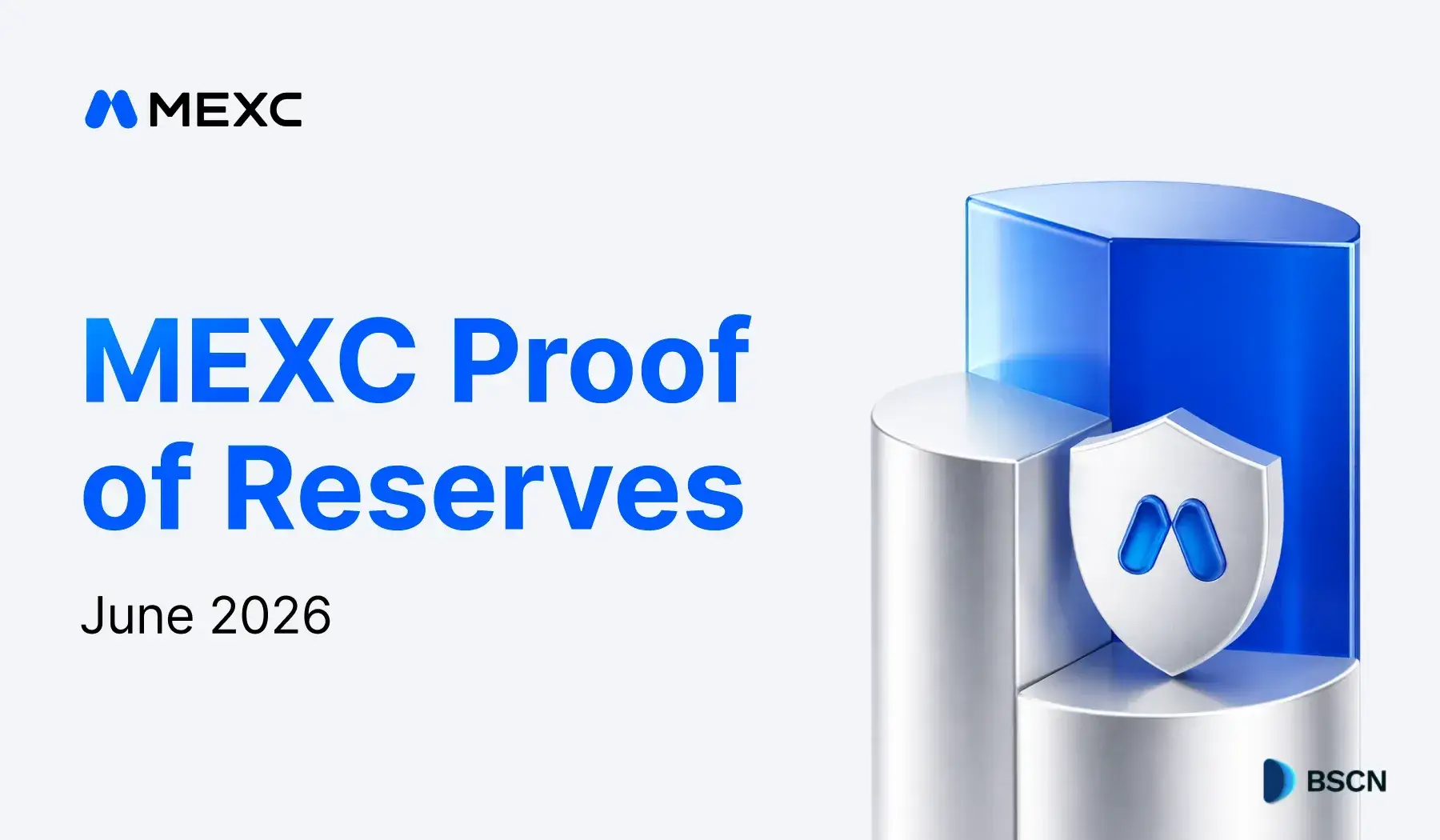 MEXC

MEXC Proof of Reserves

June 2026

BSCN